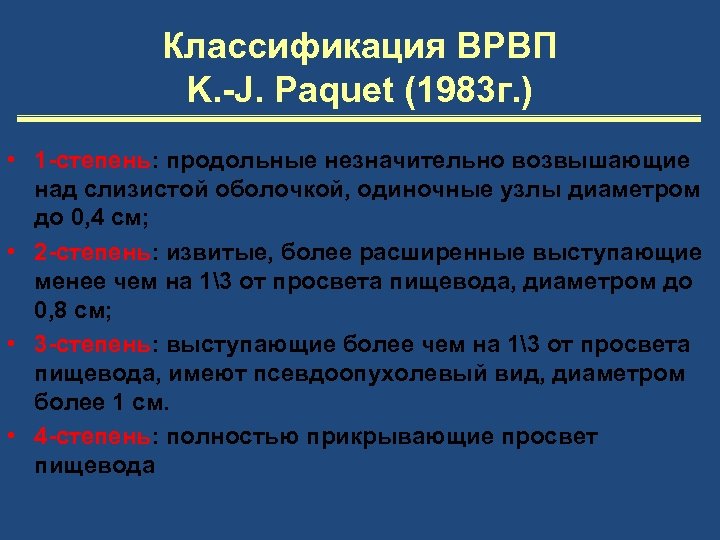 Классификация ВРВП
K.-J. Paquet (1983г.)

• 1-степень: продольные незначительно возвышающие над слизистой оболочкой, одиночные узлы диаметром до 0,4 см;

• 2-степень: извитые, более расширенные выступающие менее чем на 1\3 от просвета пищевода, диаметром до 0,8 см;

• 3-степень: выступающие более чем на 1\3 от просвета пищевода, имеют псевдоопухолевый вид, диаметром более 1 см.

• 4-степень: полностью прикрывающие просвет пищевода